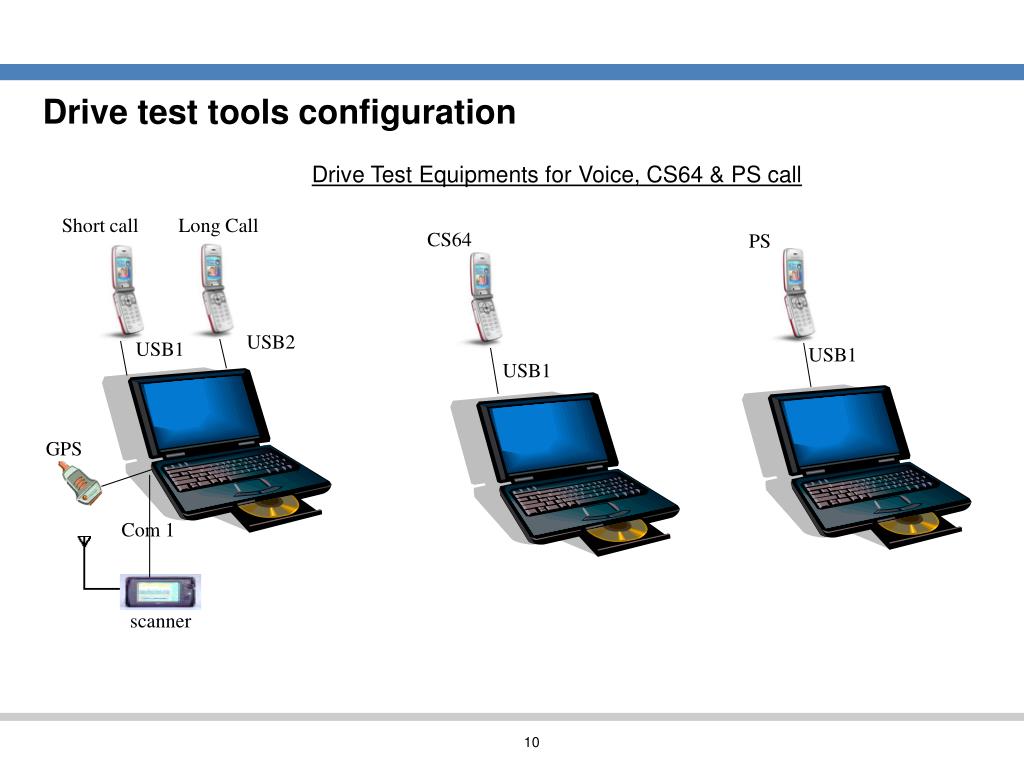 Drive test tools configuration

Drive Test Equipments for Voice, CS64 & PS call

Short call

Long Call

USB1

USB2

GPS

Com 1

scanner

CS64

USB1

PS

USB1

10